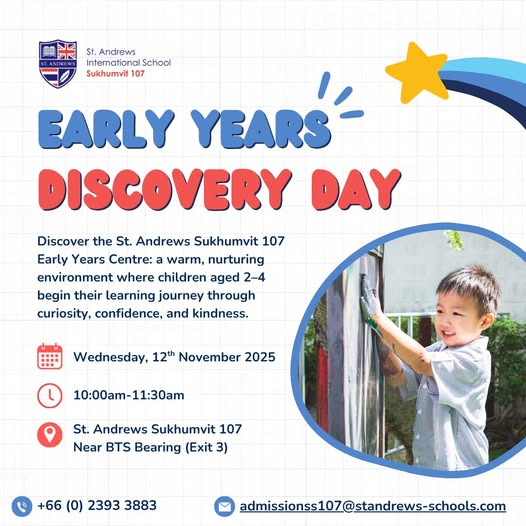 ST. ANDREWS

St. Andrews International School Sukhumvit 107

EARLY YEARS DISCOVERY DAY

Discover the St. Andrews Sukhumvit 107 Early Years Centre: a warm, nurturing environment where children aged 2–4 begin their learning journey through curiosity, confidence, and kindness.

Wednesday, 12$^{th}$ November 2025

10:00am-11:30am

St. Andrews Sukhumvit 107
Near BTS Bearing (Exit 3)

+66 (0) 2393 3883

admissionss107@standrews-schools.com